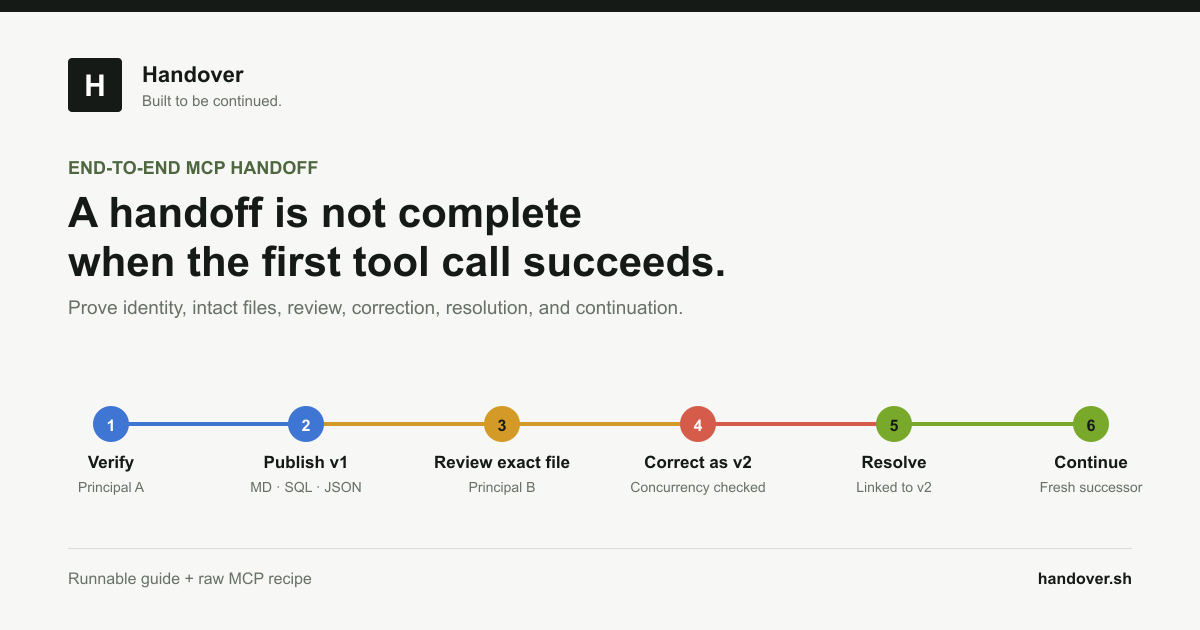 H

Handover
Built to be continued.

END-TO-END MCP HANDOFF

A handoff is not complete when the first tool call succeeds.

Prove identity, intact files, review, correction, resolution, and continuation.

1
Verify
Principal A

2
Publish v1
MD · SQL · JSON

3
Review exact file
Principal B

4
Correct as v2
Concurrency checked

5
Resolve
Linked to v2

6
Continue
Fresh successor

Runnable guide + raw MCP recipe

handover.sh